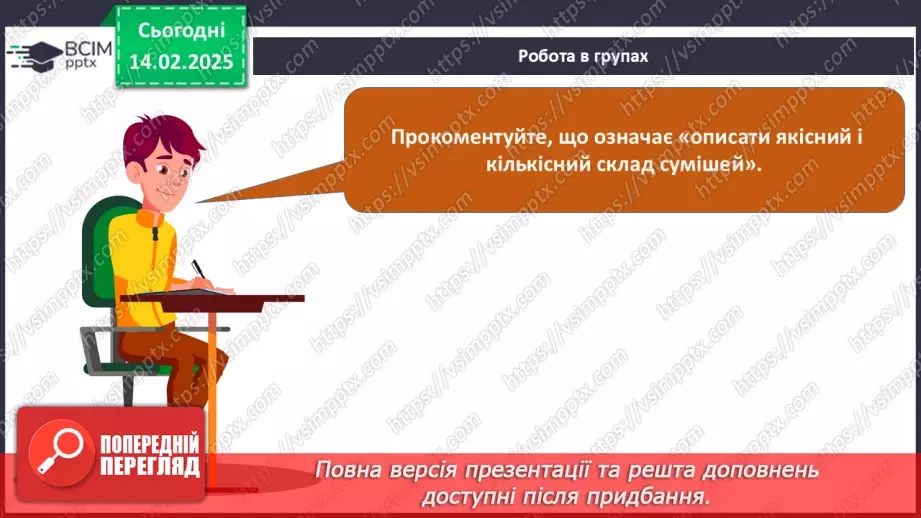 ВСІМ pptx

Сьогодні 14.02.2025

Робота в групах

Прокоментуйте, що означає «описати якісний і кількісний склад сумішей».

https://vsimpptx.com

ПОПЕРЕДНІЙ ПЕРЕГЛЯД

Повна версія презентації та решта доповнень доступні після придбання.